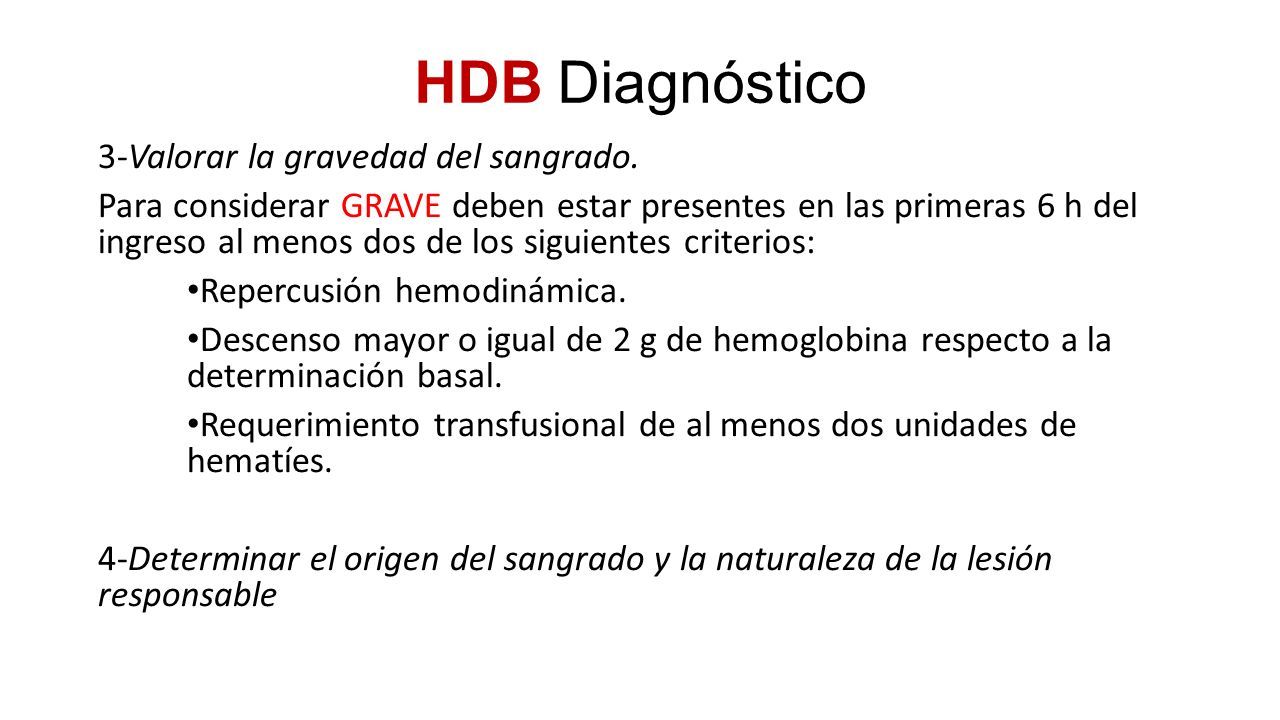 HDB Diagnóstico

3-Valorar la gravedad del sangrado.

Para considerar GRAVE deben estar presentes en las primeras 6 h del ingreso al menos dos de los siguientes criterios:

• Repercusión hemodinámica.

• Descenso mayor o igual de 2 g de hemoglobina respecto a la determinación basal.

• Requerimiento transfusional de al menos dos unidades de hematíes.

4-Determinar el origen del sangrado y la naturaleza de la lesión responsable